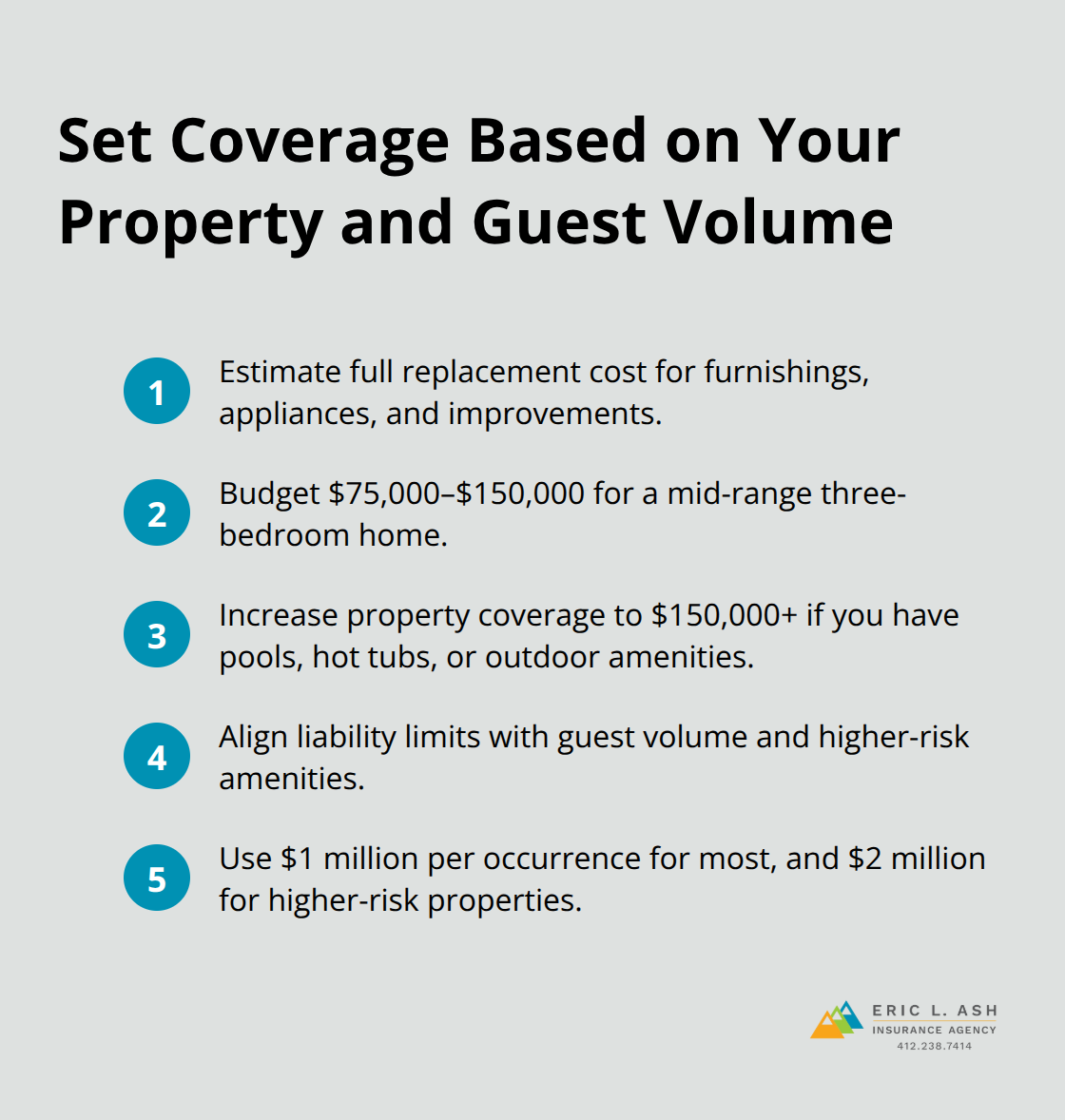 Set Coverage Based on Your Property and Guest Volume

1 Estimate full replacement cost for furnishings, appliances, and improvements.

2 Budget \$75,000–\$150,000 for a mid-range three-bedroom home.

3 Increase property coverage to \$150,000+ if you have pools, hot tubs, or outdoor amenities.

4 Align liability limits with guest volume and higher-risk amenities.

5 Use \$1 million per occurrence for most, and \$2 million for higher-risk properties.

ERIC L. ASH
INSURANCE AGENCY
412.238.7414